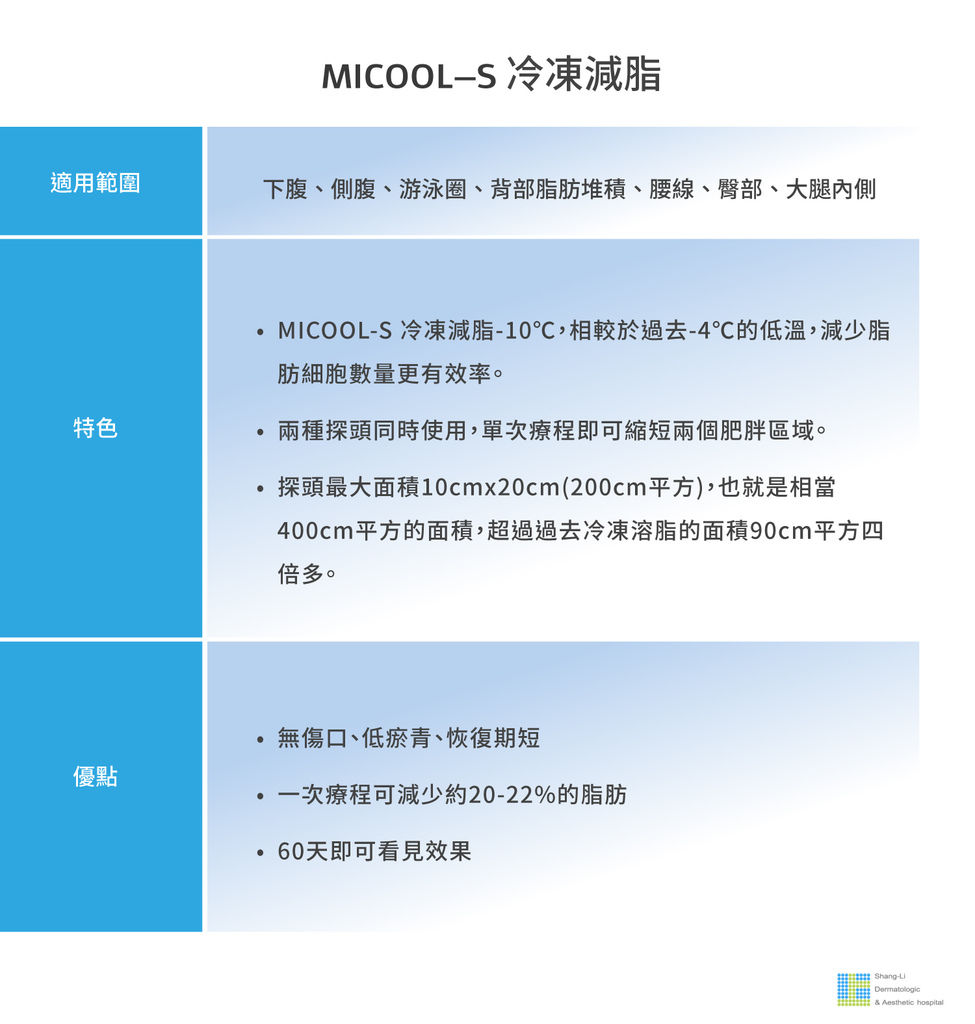 MICOOL–S 冷凍減脂

| 適用範圍 | 下腹、側腹、游泳圈、背部脂肪堆積、腰線、臀部、大腿內側 |
|---|---|
| 特色 | • MICOOL-S 冷凍減脂-10℃，相較於過去-4℃的低溫，減少脂肪細胞數量更有效率。 • 兩種探頭同時使用，單次療程即可縮短兩個肥胖區域。 • 探頭最大面積10cmx20cm(200cm平方)，也就是相當400cm平方的面積，超過過去冷凍溶脂的面積90cm平方四倍多。 |
| 優點 | • 無傷口、低瘀青、恢復期短 • 一次療程可減少約20-22%的脂肪 • 60天即可看見效果 |

Shang-Li
Dermatologic
& Aesthetic hospital